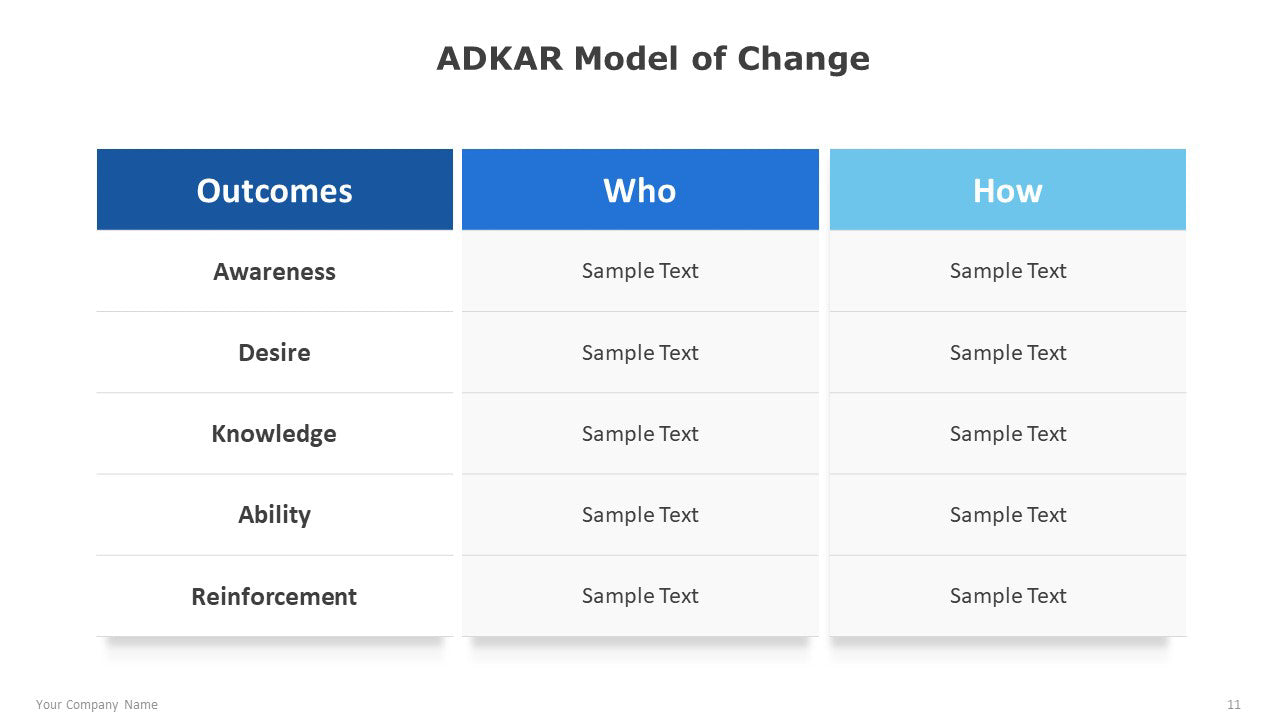 ADKAR Model of Change

| Outcomes | Who | How |
|---|---|---|
| Awareness | Sample Text | Sample Text |
| Desire | Sample Text | Sample Text |
| Knowledge | Sample Text | Sample Text |
| Ability | Sample Text | Sample Text |
| Reinforcement | Sample Text | Sample Text |

Your Company Name

11